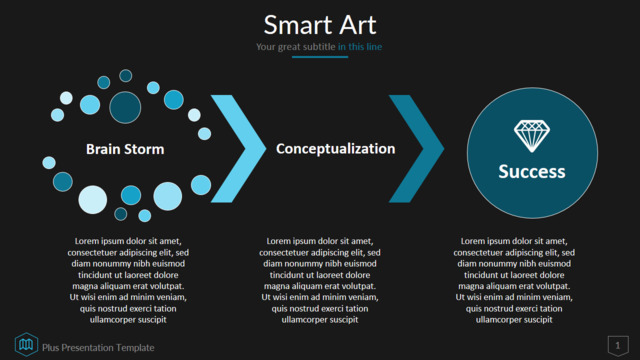 Smart Art

Your great subtitle in this line

Brain Storm

Conceptualization

Success

Lorem ipsum dolor sit amet, consectetuer adipiscing elit, sed diam nonummy nibh euismod tincidunt ut laoreet dolore magna aliquam erat volutpat. Ut wisi enim ad minim veniam, quis nostrud exerci tation ullamcorper suscipit

Lorem ipsum dolor sit amet, consectetuer adipiscing elit, sed diam nonummy nibh euismod tincidunt ut laoreet dolore magna aliquam erat volutpat. Ut wisi enim ad minim veniam, quis nostrud exerci tation ullamcorper suscipit

Lorem ipsum dolor sit amet, consectetuer adipiscing elit, sed diam nonummy nibh euismod tincidunt ut laoreet dolore magna aliquam erat volutpat. Ut wisi enim ad minim veniam, quis nostrud exerci tation ullamcorper suscipit

Plus Presentation Template

1